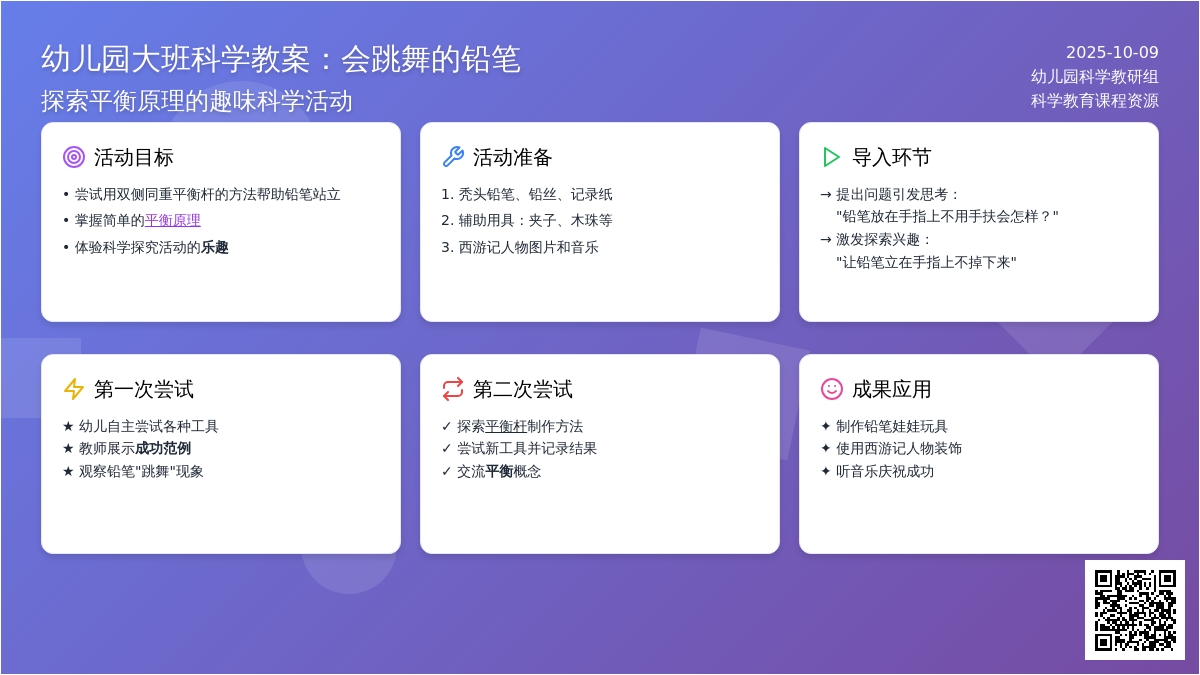 幼儿园大班科学教案：会跳舞的铅笔
探索平衡原理的趣味科学活动

2025-10-09
幼儿园科学教研组
科学教育课程资源

活动目标
• 尝试用双侧同重平衡杆的方法帮助铅笔站立
• 掌握简单的平衡原理
• 体验科学探究活动的乐趣

活动准备
1. 秃头铅笔、铅丝、记录纸
2. 辅助用具：夹子、木珠等
3. 西游记人物图片和音乐

导入环节
→ 提出问题引发思考：
"铅笔放在手指上不用手扶会怎样？"
→ 激发探索兴趣：
"让铅笔立在手指上不掉下来"

第一次尝试
★ 幼儿自主尝试各种工具
★ 教师展示成功范例
★ 观察铅笔"跳舞"现象

第二次尝试
✓ 探索平衡杆制作方法
✓ 尝试新工具并记录结果
✓ 交流平衡概念

成果应用
✦ 制作铅笔娃娃玩具
✦ 使用西游记人物装饰
✦ 听音乐庆祝成功